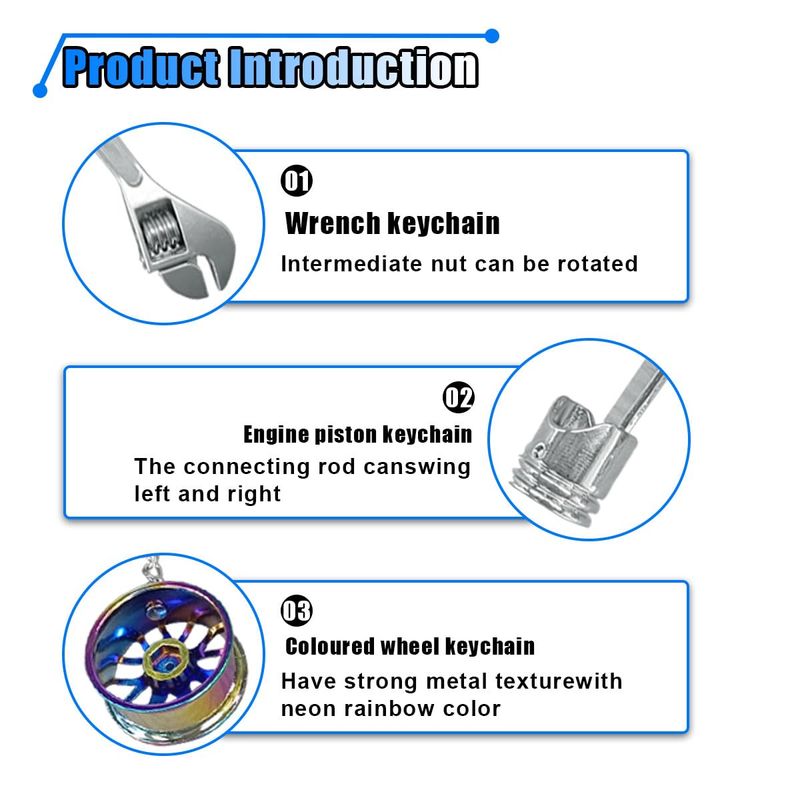 Product Introduction

01

Wrench keychain

Intermediate nut can be rotated

02

Engine piston keychain

The connecting rod canswing left and right

03

Coloured wheel keychain

Have strong metal texturewith neon rainbow color